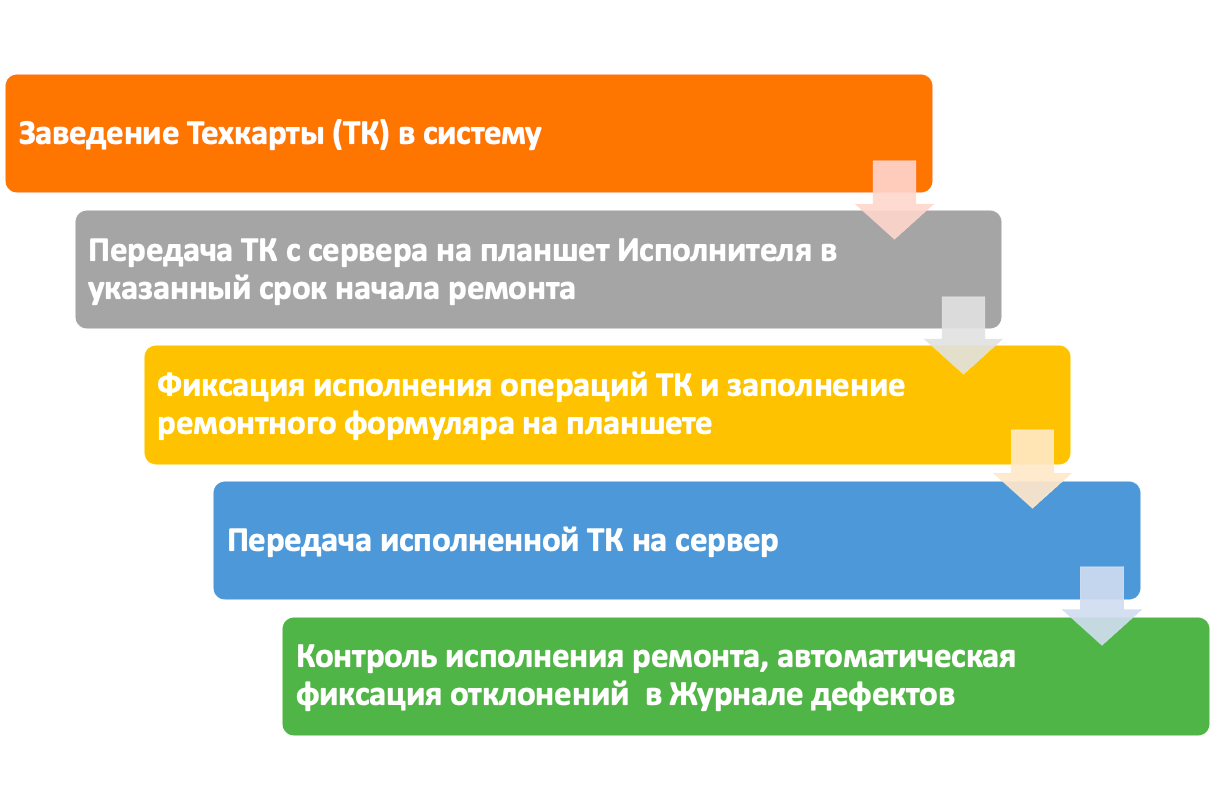 Заведение Техкарты (ТК) в систему

Передача ТК с сервера на планшет Исполнителя в указанный срок начала ремонта

Фиксация исполнения операций ТК и заполнение ремонтного формуляра на планшете

Передача исполненной ТК на сервер

Контроль исполнения ремонта, автоматическая фиксация отклонений  в Журнале дефектов